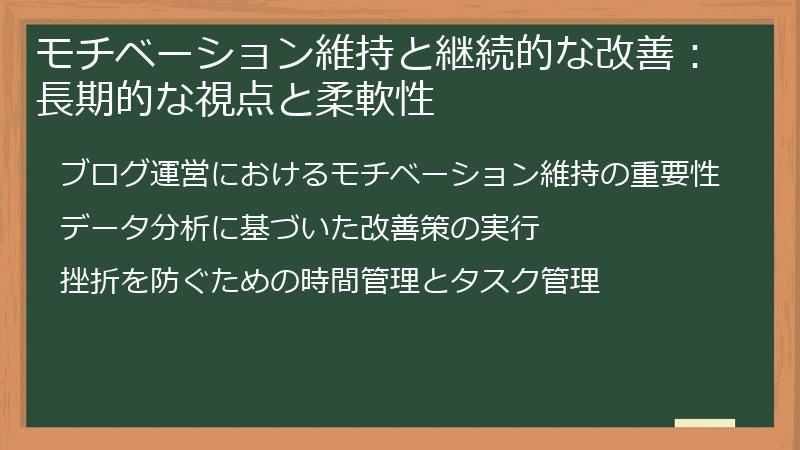 モチベーション維持と継続的な改善：長期的な視点と柔軟性

ブログ運営におけるモチベーション維持の重要性

データ分析に基づいた改善策の実行

挫折を防ぐための時間管理とタスク管理